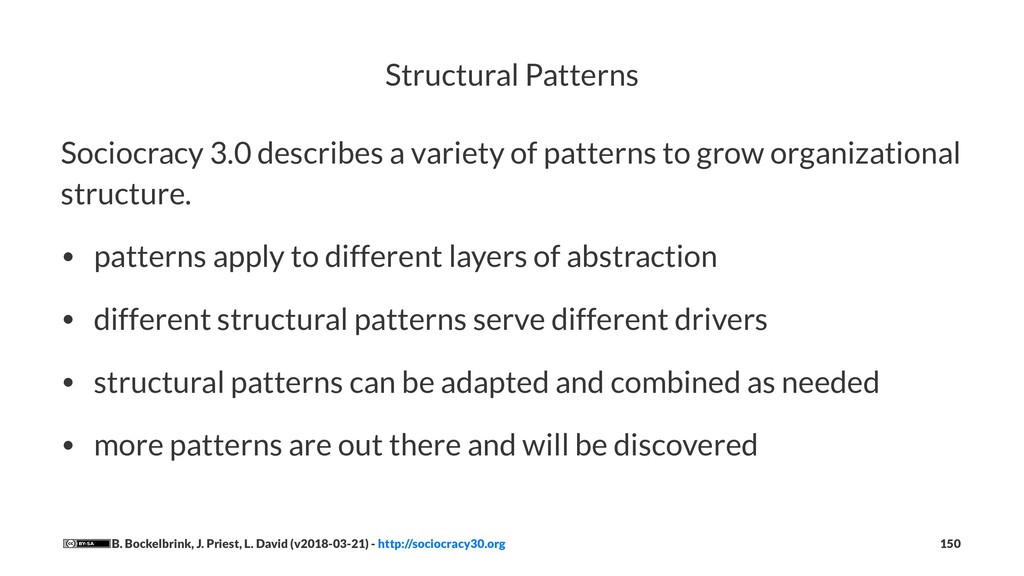 Structural Patterns

Sociocracy 3.0 describes a variety of patterns to grow organizational structure.

• patterns apply to different layers of abstraction

• different structural patterns serve different drivers

• structural patterns can be adapted and combined as needed

• more patterns are out there and will be discovered

BY-SA B. Bockelbrink, J. Priest, L. David (v2018-03-21) - http://sociocracy30.org 150